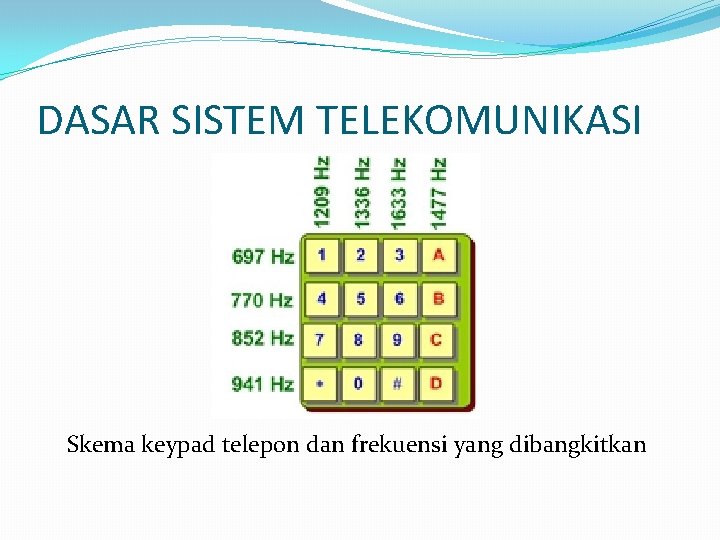 DASAR SISTEM TELEKOMUNIKASI

| | 1209 Hz | 1336 Hz | 1633 Hz | 1477 Hz |
|---|---|---|---|---|
| 697 Hz | 1 | 2 | 3 | A |
| 770 Hz | 4 | 5 | 6 | B |
| 852 Hz | 7 | 8 | 9 | C |
| 941 Hz | * | 0 | # | D |

Skema keypad telepon dan frekuensi yang dibangkitkan